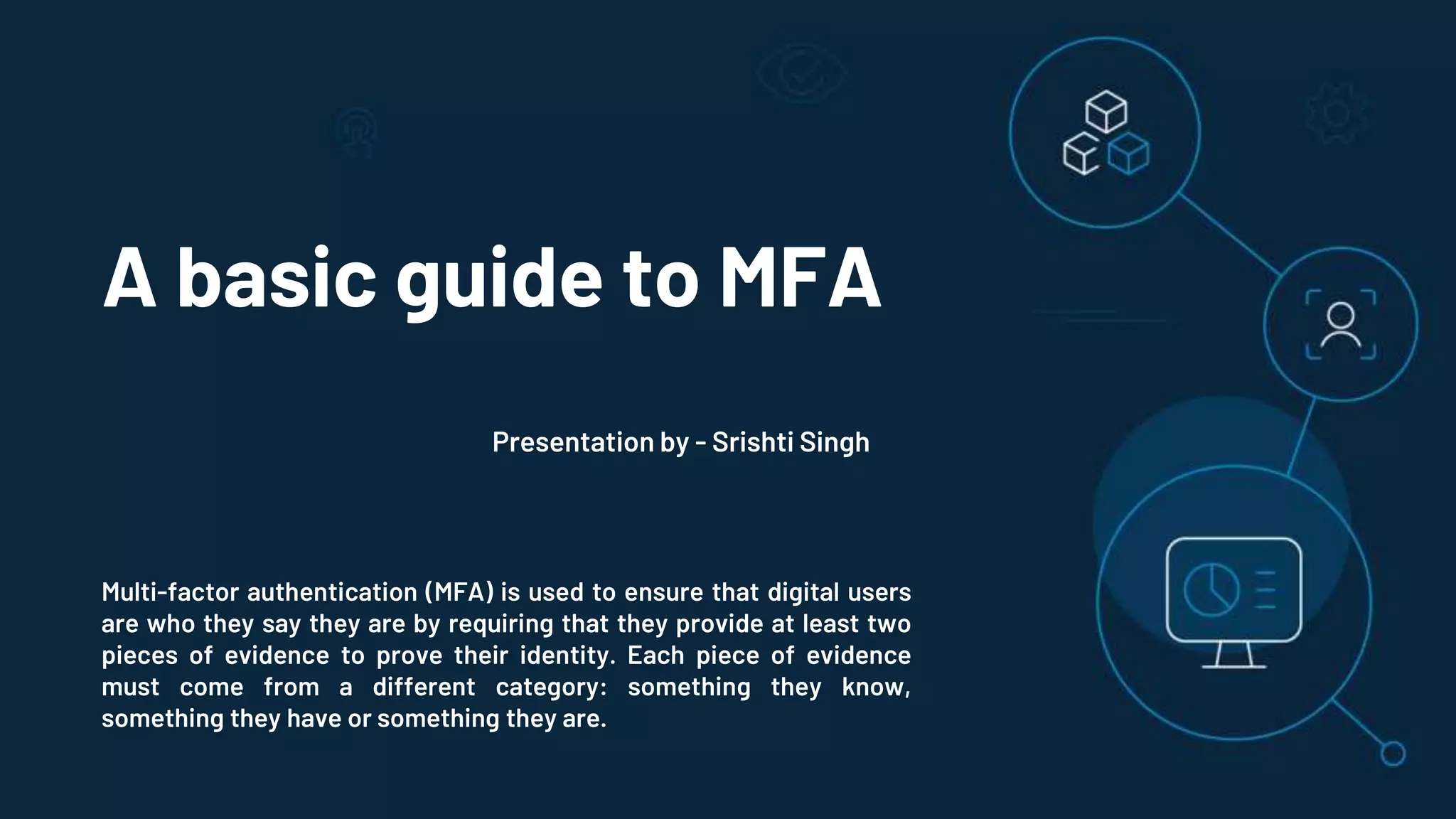 A basic guide to MFA

Presentation by - Srishti Singh

Multi-factor authentication (MFA) is used to ensure that digital users are who they say they are by requiring that they provide at least two pieces of evidence to prove their identity. Each piece of evidence must come from a different category: something they know, something they have or something they are.